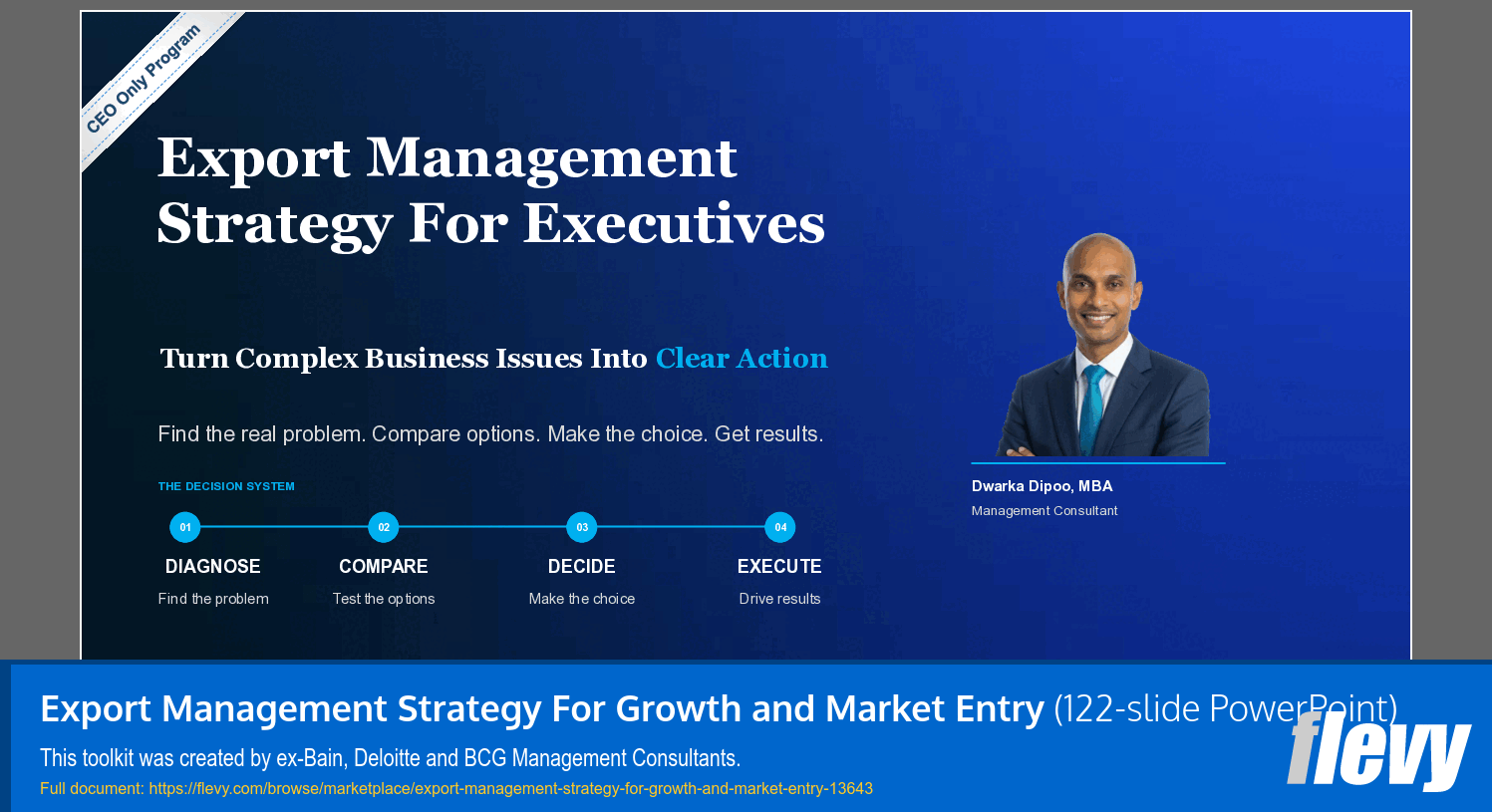 CEO Only Program

Export Management Strategy For Executives

Turn Complex Business Issues Into Clear Action

Find the real problem. Compare options. Make the choice. Get results.

THE DECISION SYSTEM

01 DIAGNOSE Find the problem

02 COMPARE Test the options

03 DECIDE Make the choice

04 EXECUTE Drive results

Dwarka Dipoo, MBA
Management Consultant

Export Management Strategy For Growth and Market Entry (122-slide PowerPoint)

This toolkit was created by ex-Bain, Deloitte and BCG Management Consultants.

Full document: https://flevy.com/browse/marketplace/export-management-strategy-for-growth-and-market-entry-13643

flevy